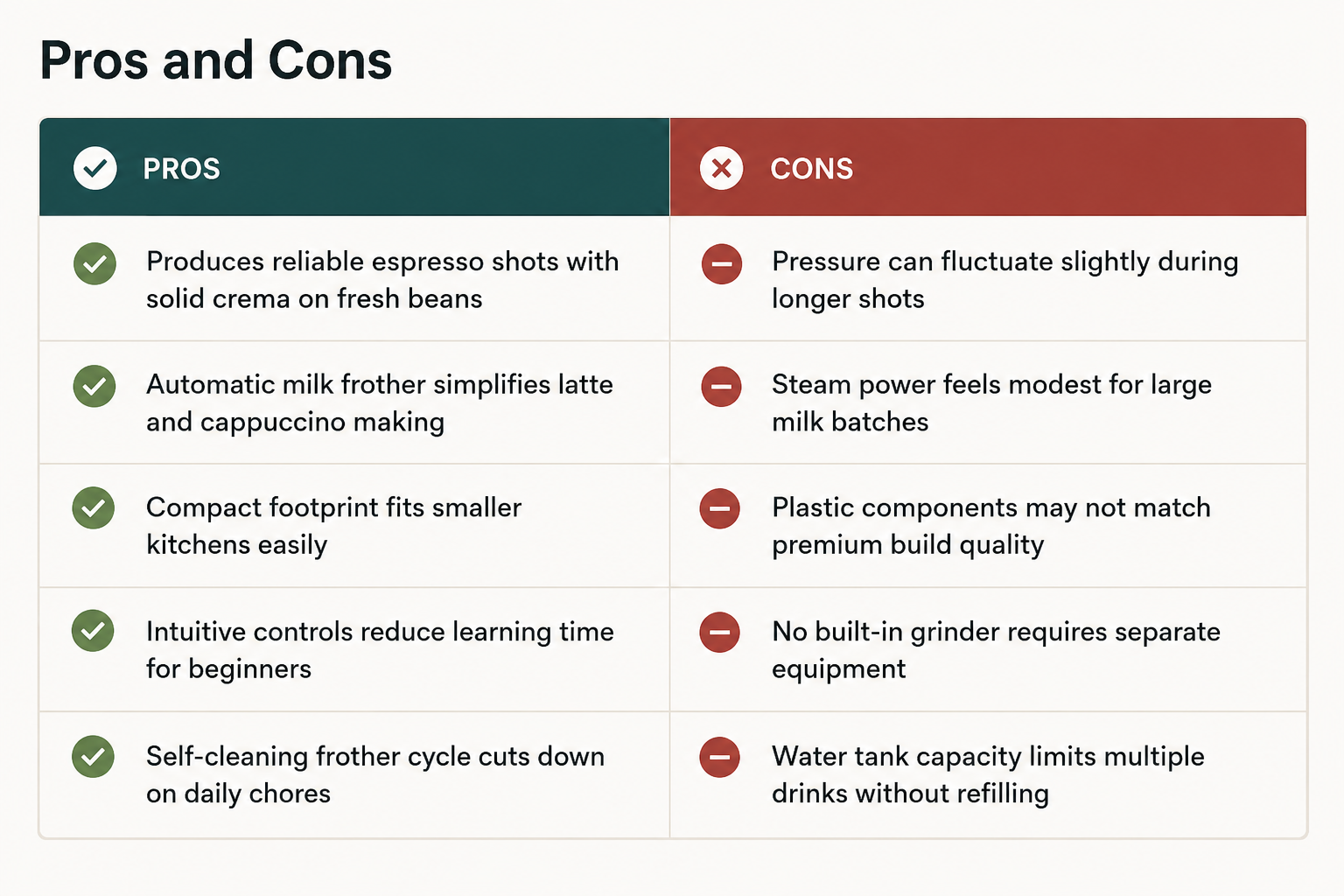 Pros and Cons

| PROS | CONS |
|---|---|
| Produces reliable espresso shots with solid crema on fresh beans | Pressure can fluctuate slightly during longer shots |
| Automatic milk frother simplifies latte and cappuccino making | Steam power feels modest for large milk batches |
| Compact footprint fits smaller kitchens easily | Plastic components may not match premium build quality |
| Intuitive controls reduce learning time for beginners | No built-in grinder requires separate equipment |
| Self-cleaning frother cycle cuts down on daily chores | Water tank capacity limits multiple drinks without refilling |